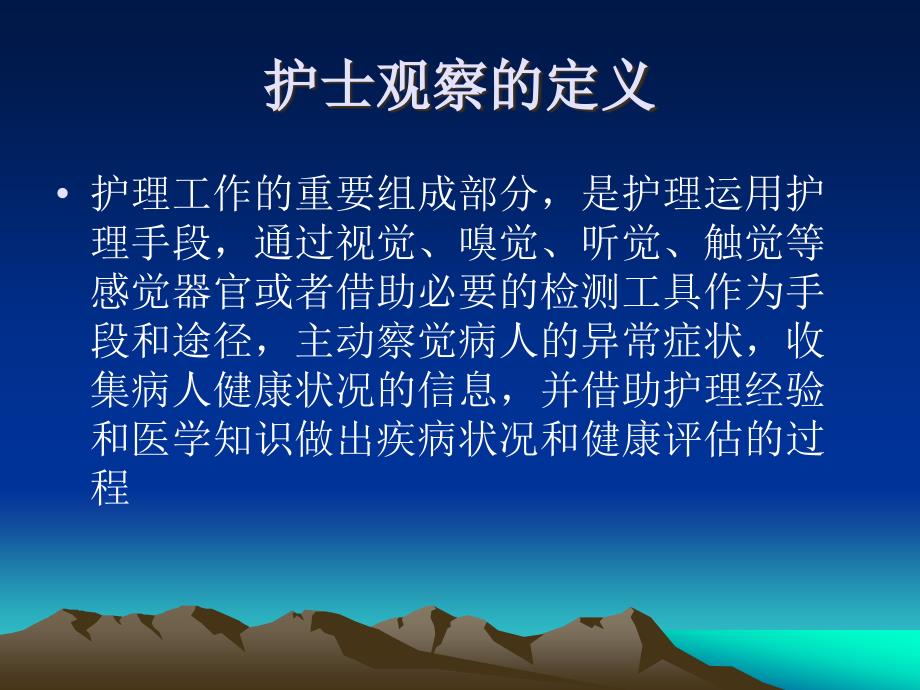 护士观察的定义

• 护理工作的重要组成部分，是护理运用护理手段，通过视觉、嗅觉、听觉、触觉等感觉器官或者借助必要的检测工具作为手段和途径，主动察觉病人的异常症状，收集病人健康状况的信息，并借助护理经验和医学知识做出疾病状况和健康评估的过程